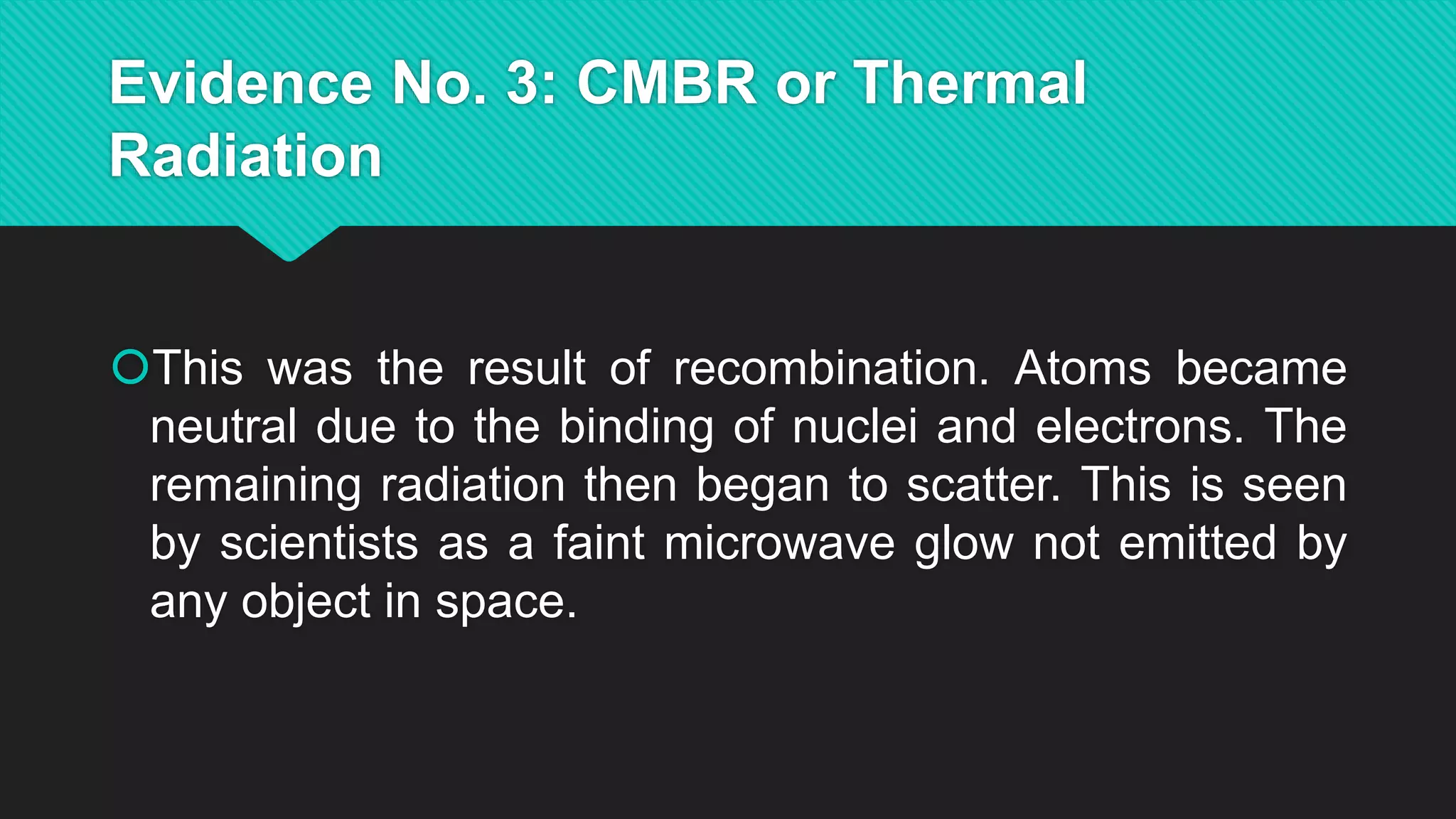 Evidence No. 3: CMBR or Thermal Radiation

This was the result of recombination. Atoms became neutral due to the binding of nuclei and electrons. The remaining radiation then began to scatter. This is seen by scientists as a faint microwave glow not emitted by any object in space.